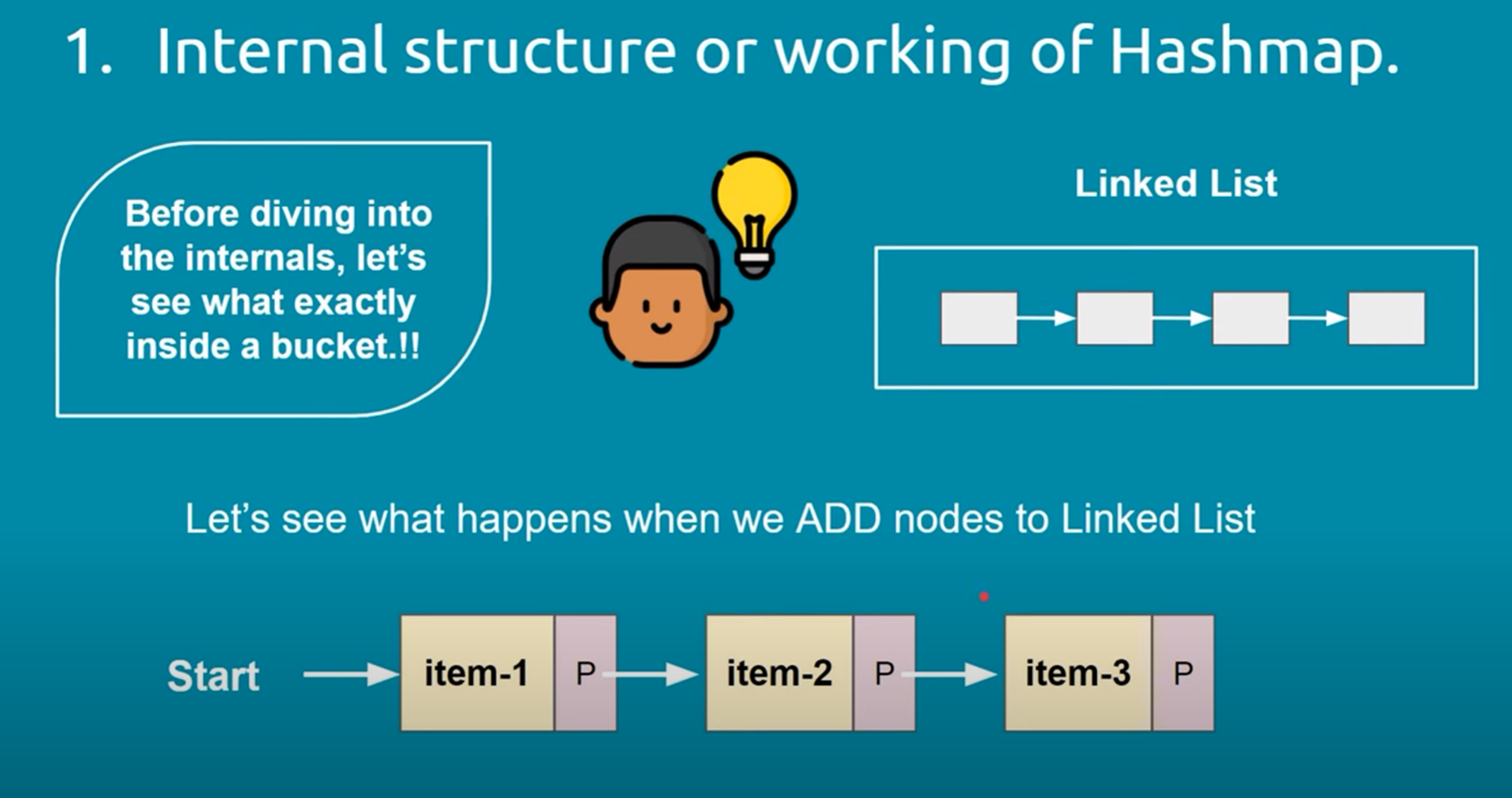 1. Internal structure or working of Hashmap.

Before diving into the internals, let's see what exactly inside a bucket.!!

Linked List

Let's see what happens when we ADD nodes to Linked List

Start

item-1 P

item-2 P

item-3 P